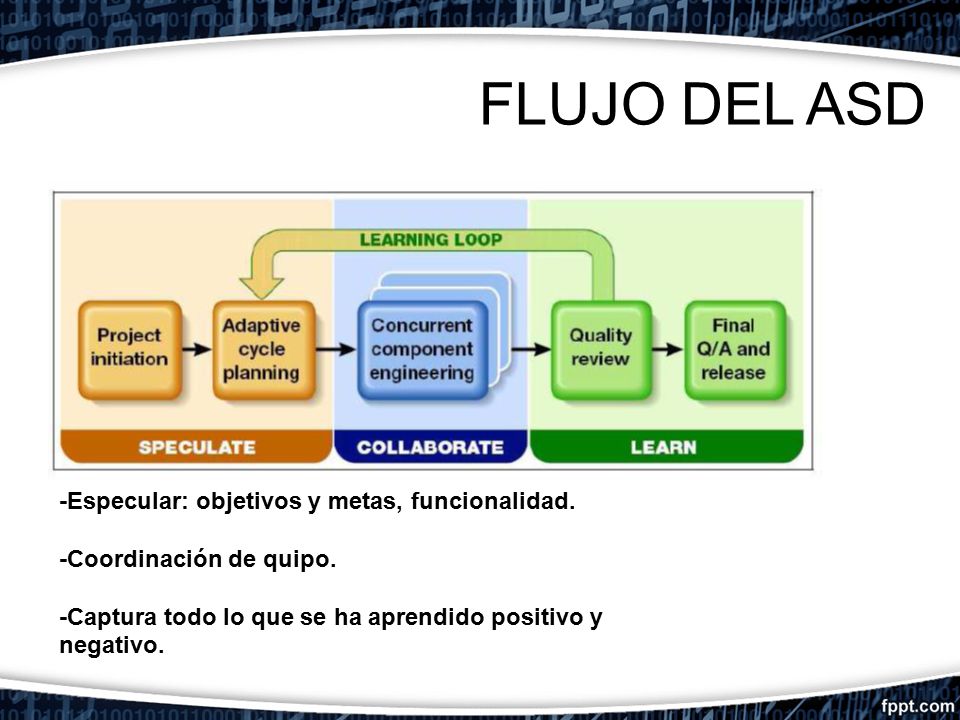 FLUJO DEL ASD

LEARNING LOOP

Project initiation

Adaptive cycle planning

Concurrent component engineering

Quality review

Final Q/A and release

SPECULATE

COLLABORATE

LEARN

-Especular: objetivos y metas, funcionalidad.

-Coordinación de quipo.

-Captura todo lo que se ha aprendido positivo y negativo.

fppt.com